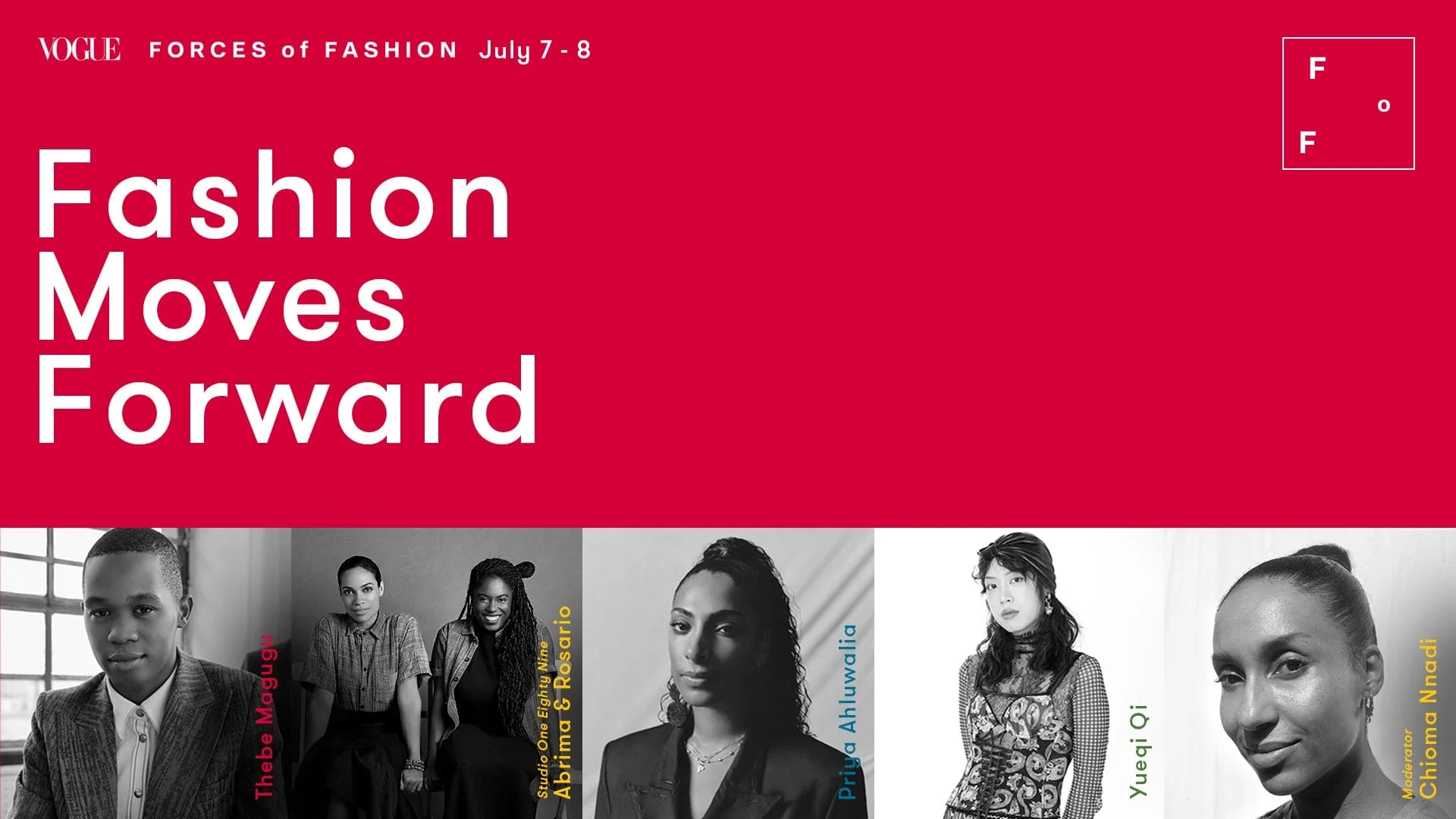 VOGUE FORCES of FASHION July 7 - 8

F o F

Fashion Moves Forward

Thebe Magugu

Studio One Eighty Nine
Abrima & Rosario

Priya Ahluwalia

Yueqi Qi

Moderator
Chioma Nnadi